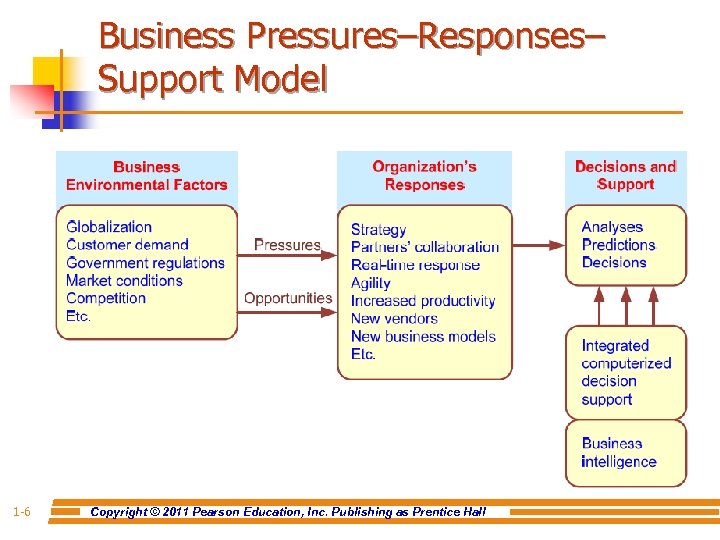 Business Pressures–Responses–Support Model

Business Environmental Factors

Globalization
Customer demand
Government regulations
Market conditions
Competition
Etc.

Pressures

Opportunities

Organization's Responses

Strategy
Partners' collaboration
Real-time response
Agility
Increased productivity
New vendors
New business models
Etc.

Decisions and Support

Analyses
Predictions
Decisions

Integrated computerized decision support

Business intelligence

1-6

Copyright © 2011 Pearson Education, Inc. Publishing as Prentice Hall